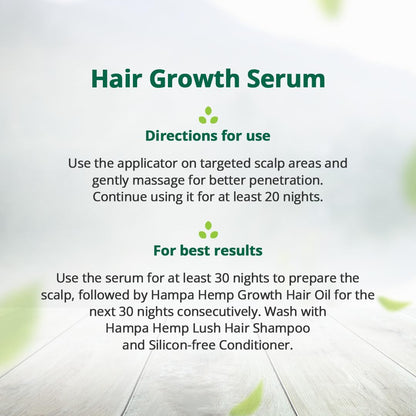 Hair Growth Serum

Directions for use

Use the applicator on targeted scalp areas and gently massage for better penetration. Continue using it for at least 20 nights.

For best results

Use the serum for at least 30 nights to prepare the scalp, followed by Hampa Hemp Growth Hair Oil for the next 30 nights consecutively. Wash with Hampa Hemp Lush Hair Shampoo and Silicon-free Conditioner.